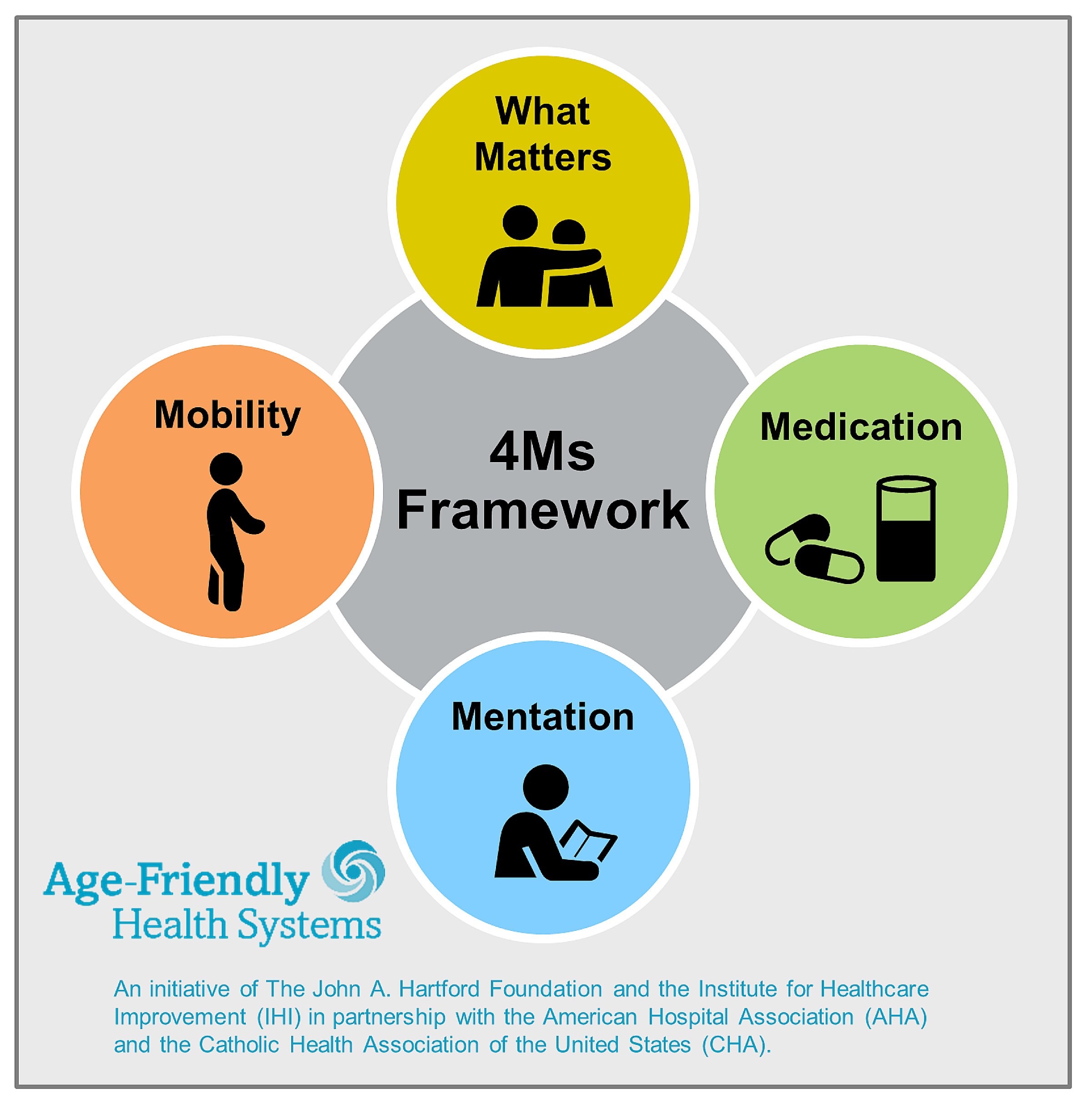 What Matters

Mobility

4Ms Framework

Medication

Mentation

Age-Friendly Health Systems

An initiative of The John A. Hartford Foundation and the Institute for Healthcare Improvement (IHI) in partnership with the American Hospital Association (AHA) and the Catholic Health Association of the United States (CHA).